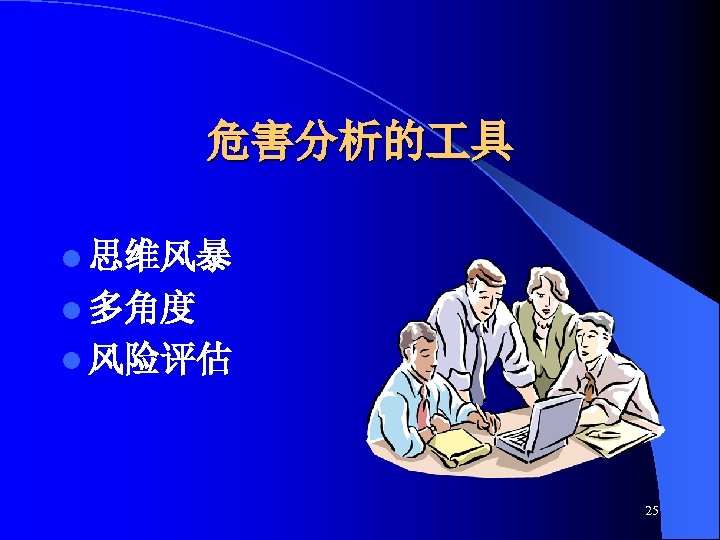 危害分析的工具

- 思维风暴
- 多角度
- 风险评估

25